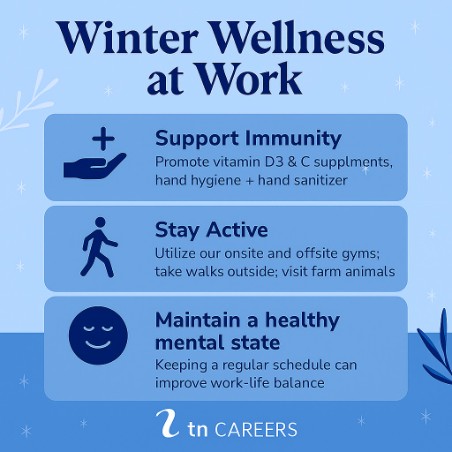 Winter Wellness at Work

Support Immunity
Promote vitamin D3 & C supplments, hand hygiene + hand sanitizer

Stay Active
Utilize our onsite and offsite gyms; take walks outside; visit farm animals

Maintain a healthy mental state
Keeping a regular schedule can improve work-life balance

tn CAREERS